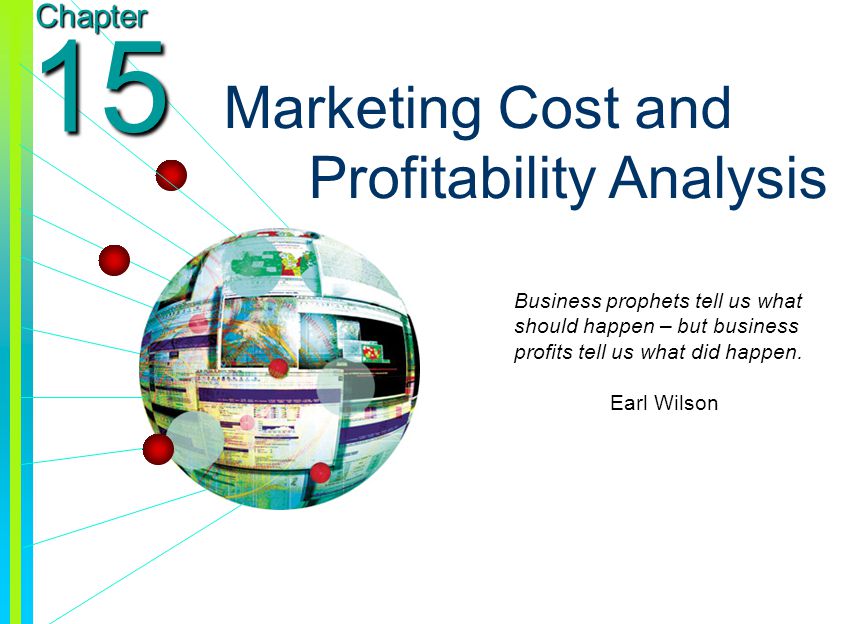 Chapter
15

Marketing Cost and Profitability Analysis

Business prophets tell us what should happen – but business profits tell us what did happen.

Earl Wilson